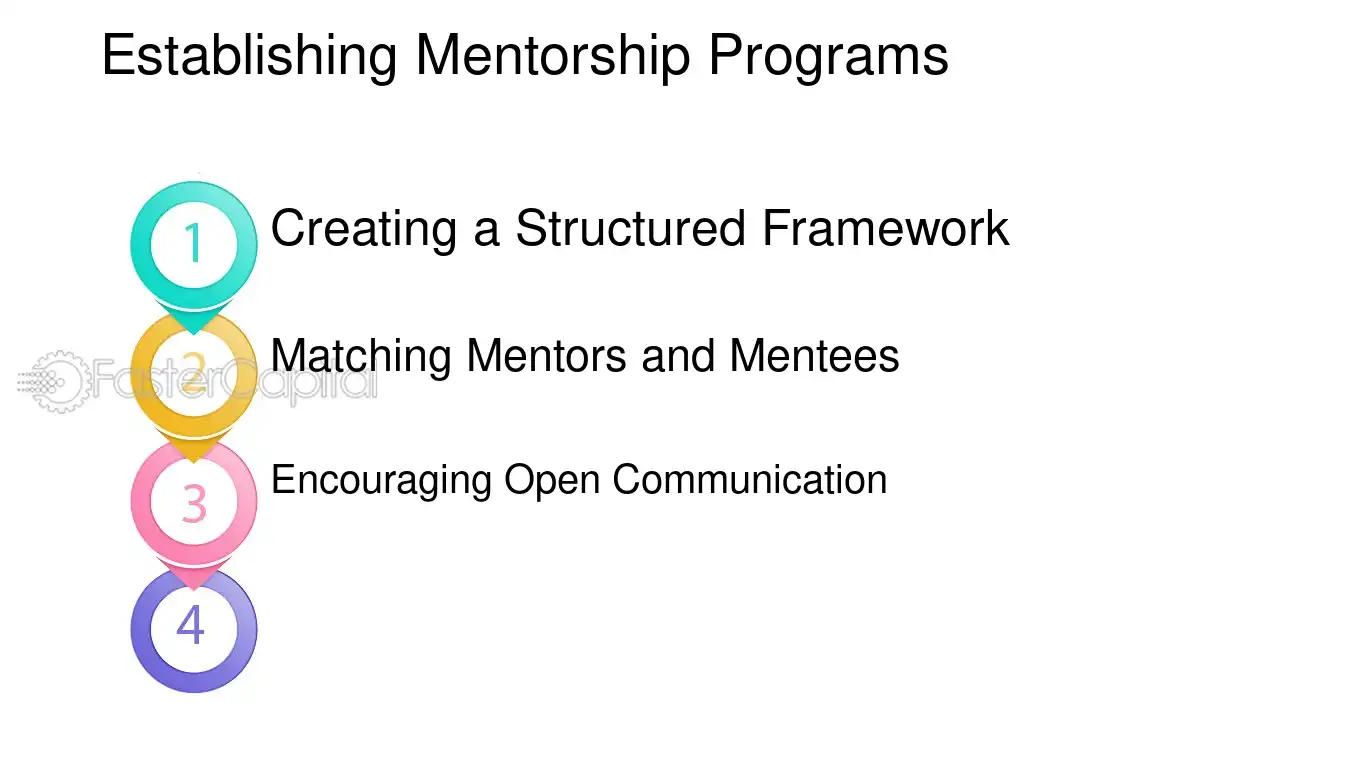 Establishing Mentorship Programs

1 Creating a Structured Framework

2 Matching Mentors and Mentees

FasterCapital

3 Encouraging Open Communication

4